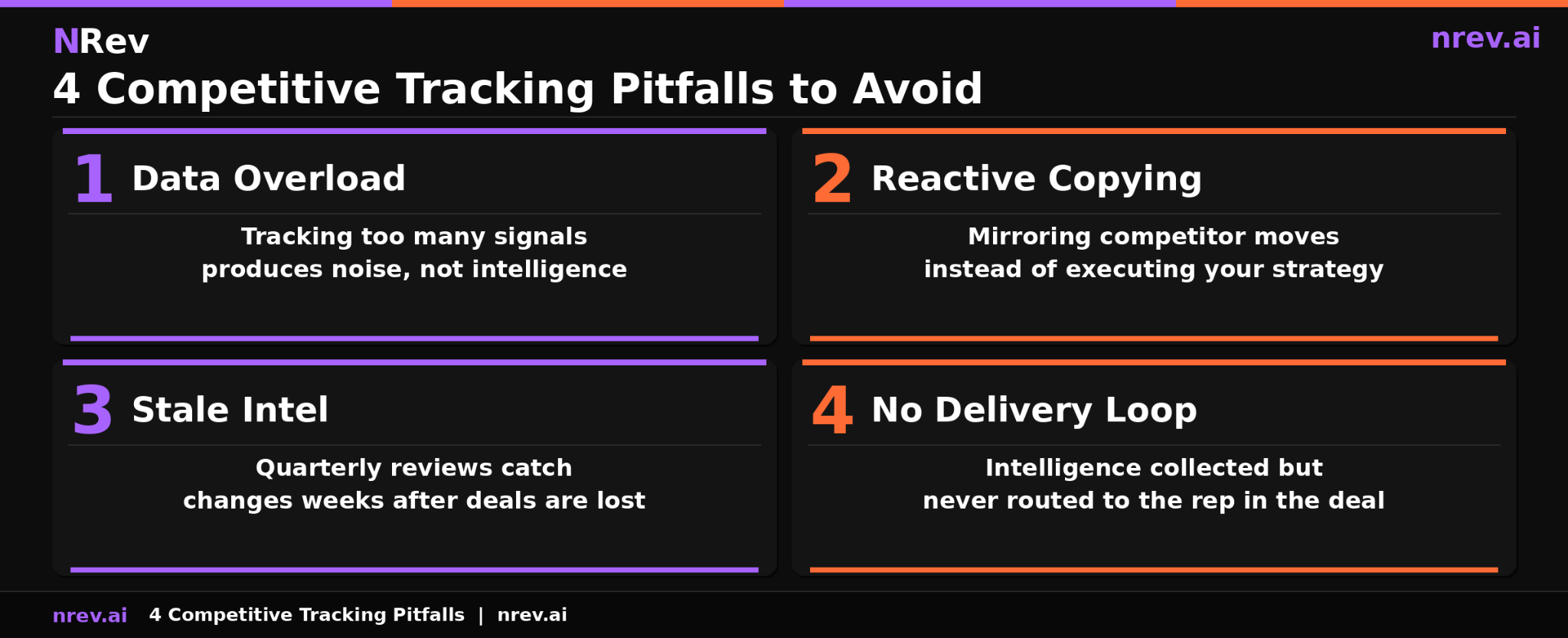 NRev

nrev.ai

4 Competitive Tracking Pitfalls to Avoid

1 Data Overload

Tracking too many signals produces noise, not intelligence

2 Reactive Copying

Mirroring competitor moves instead of executing your strategy

3 Stale Intel

Quarterly reviews catch changes weeks after deals are lost

4 No Delivery Loop

Intelligence collected but never routed to the rep in the deal

nrev.ai 4 Competitive Tracking Pitfalls | nrev.ai